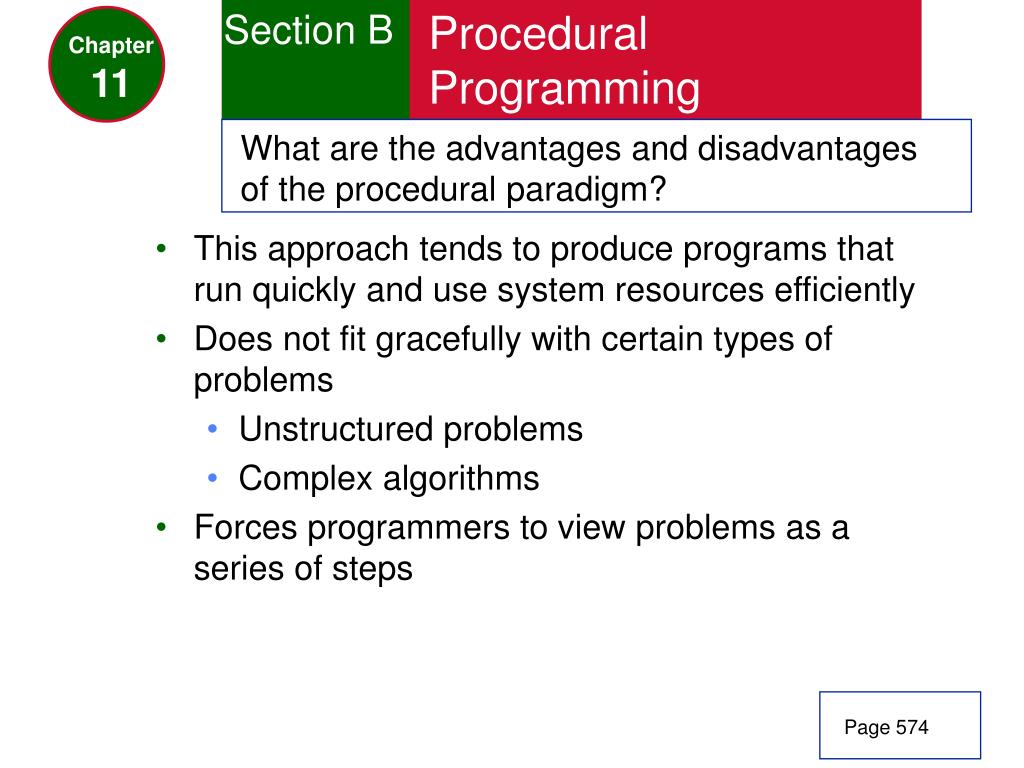 Chapter
11

Section B

Procedural Programming

What are the advantages and disadvantages of the procedural paradigm?

• This approach tends to produce programs that run quickly and use system resources efficiently
• Does not fit gracefully with certain types of problems
  • Unstructured problems
  • Complex algorithms
• Forces programmers to view problems as a series of steps

Page 574